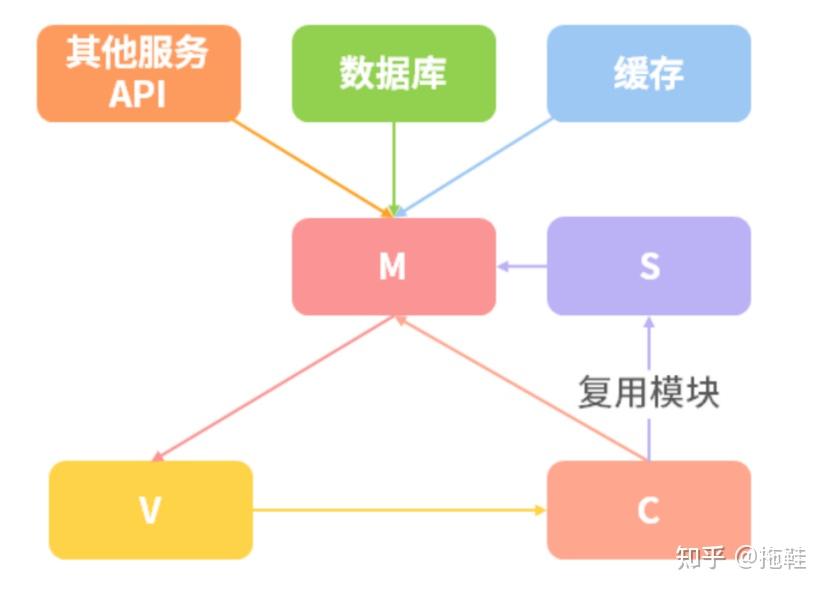 其他服务
API

数据库

缓存

M

S

复用模块

V

C

知乎 @拖鞋